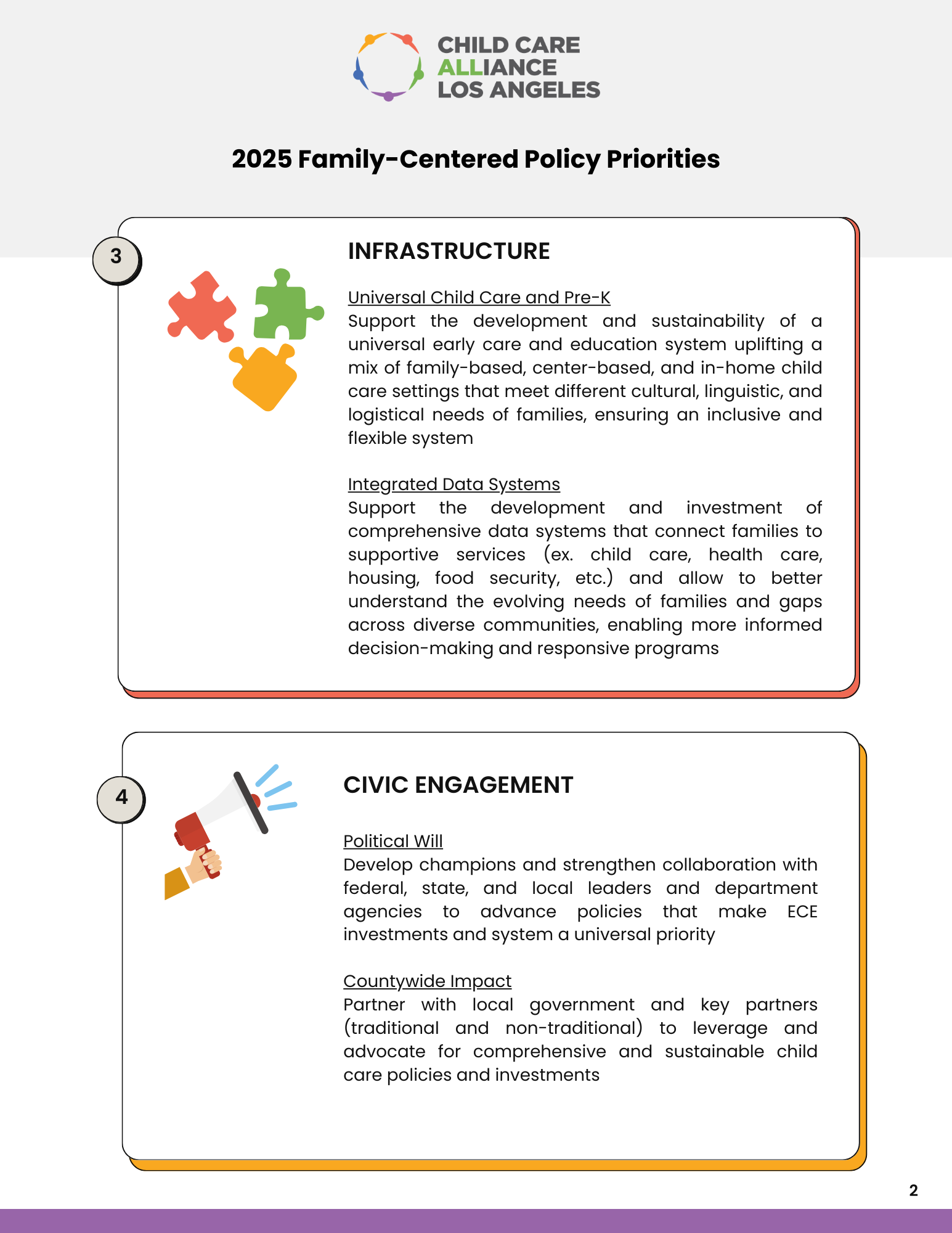 CHILD CARE ALLIANCE LOS ANGELES

2025 Family-Centered Policy Priorities

3

INFRASTRUCTURE

Universal Child Care and Pre-K
Support the development and sustainability of a universal early care and education system uplifting a mix of family-based, center-based, and in-home child care settings that meet different cultural, linguistic, and logistical needs of families, ensuring an inclusive and flexible system

Integrated Data Systems
Support the development and investment of comprehensive data systems that connect families to supportive services (ex. child care, health care, housing, food security, etc.) and allow to better understand the evolving needs of families and gaps across diverse communities, enabling more informed decision-making and responsive programs

4

CIVIC ENGAGEMENT

Political Will
Develop champions and strengthen collaboration with federal, state, and local leaders and department agencies to advance policies that make ECE investments and system a universal priority

Countywide Impact
Partner with local government and key partners (traditional and non-traditional) to leverage and advocate for comprehensive and sustainable child care policies and investments

2